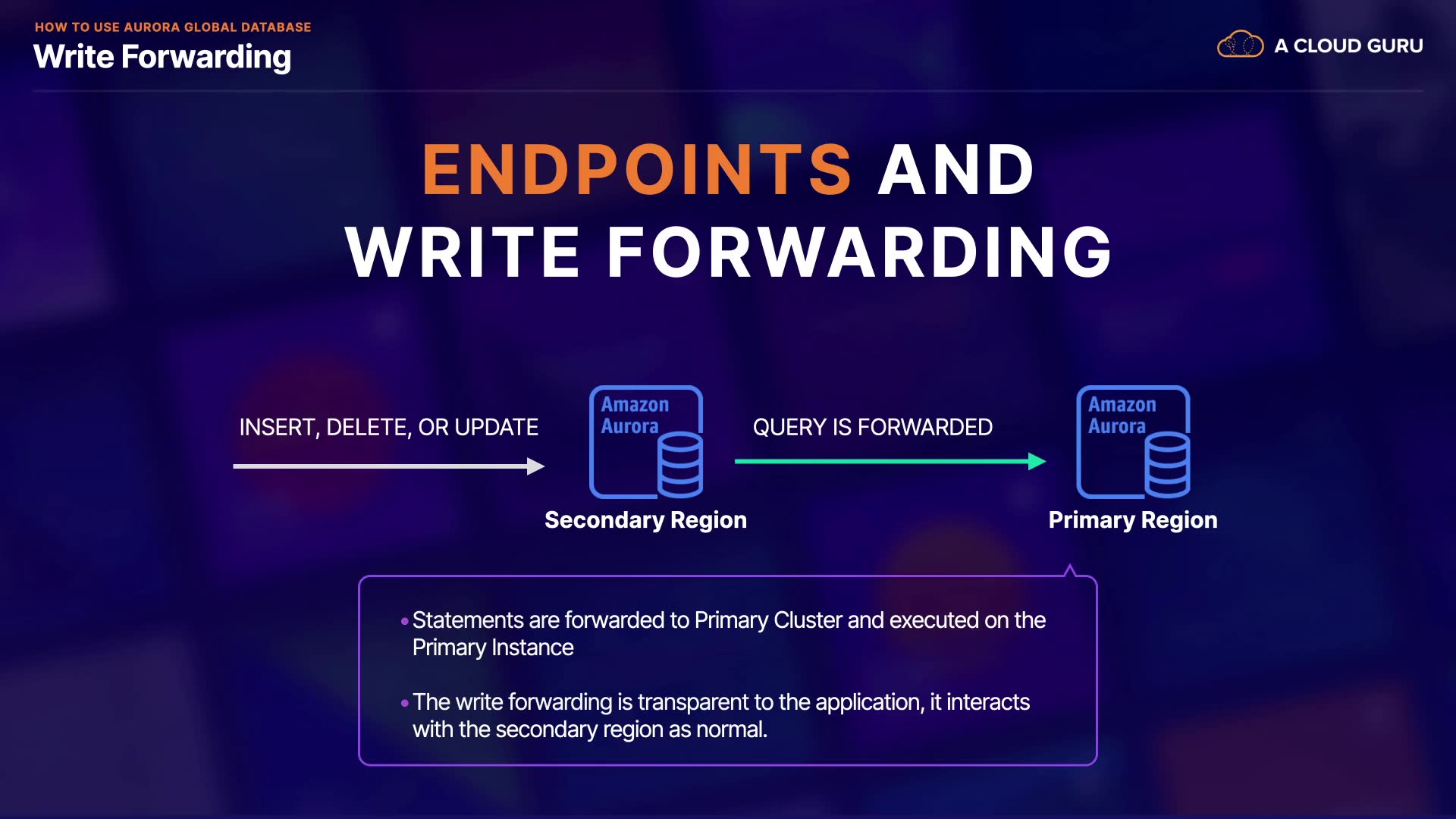 HOW TO USE AURORA GLOBAL DATABASE
Write Forwarding

A CLOUD GURU

ENDPOINTS AND WRITE FORWARDING

INSERT, DELETE, OR UPDATE

Amazon Aurora

Secondary Region

QUERY IS FORWARDED

Amazon Aurora

Primary Region

• Statements are forwarded to Primary Cluster and executed on the Primary Instance

• The write forwarding is transparent to the application, it interacts with the secondary region as normal.